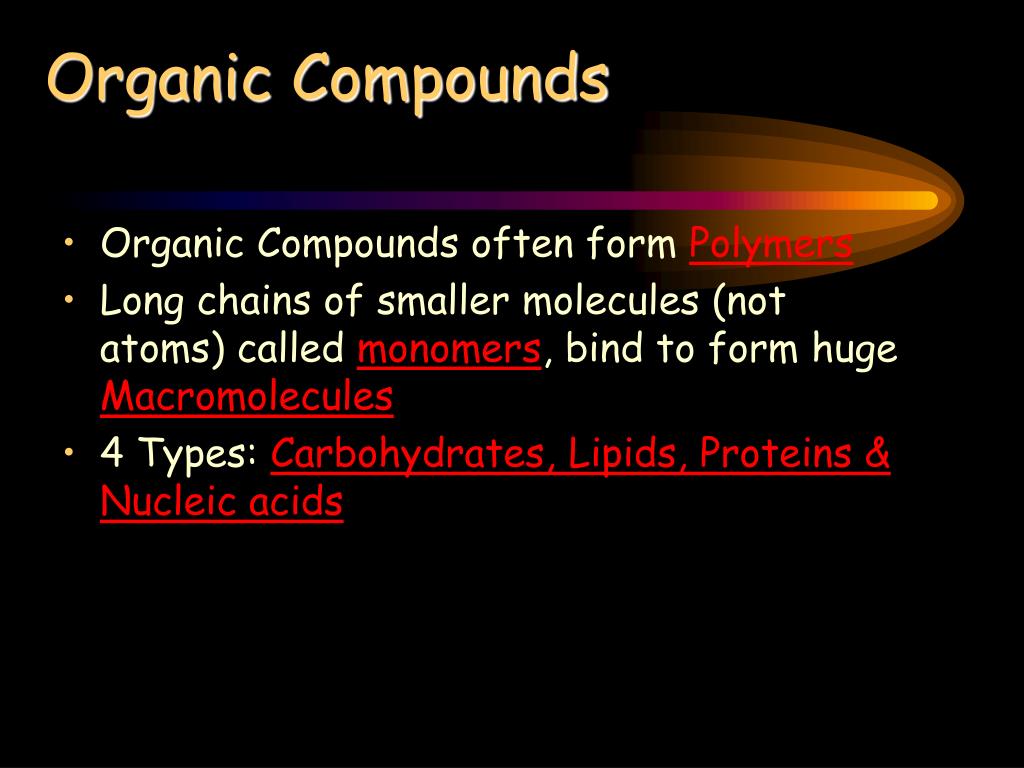 Organic Compounds

• Organic Compounds often form Polymers
• Long chains of smaller molecules (not atoms) called monomers, bind to form huge Macromolecules
• 4 Types: Carbohydrates, Lipids, Proteins & Nucleic acids